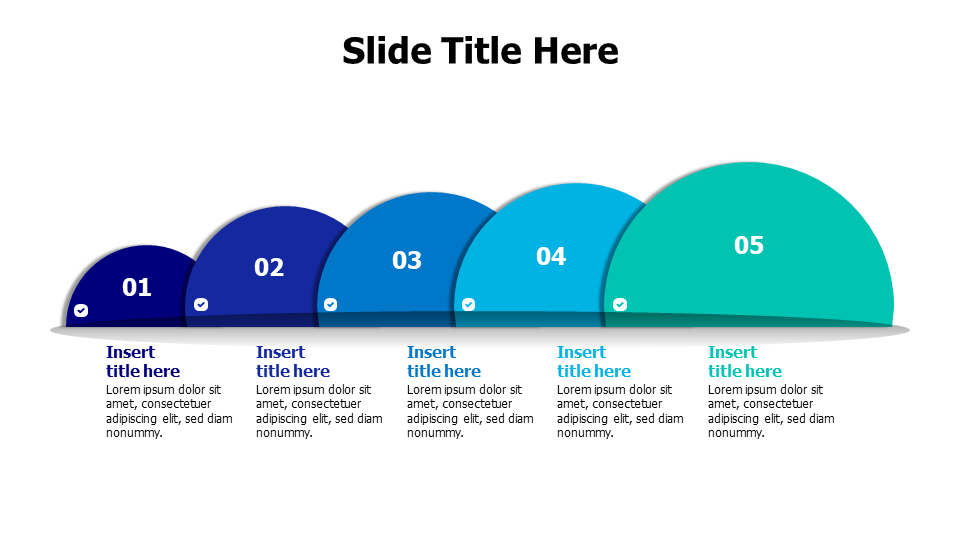 Slide Title Here

01

02

03

04

05

Insert title here
Lorem ipsum dolor sit amet, consectetuer adipiscing elit, sed diam nonummy.

Insert title here
Lorem ipsum dolor sit amet, consectetuer adipiscing elit, sed diam nonummy.

Insert title here
Lorem ipsum dolor sit amet, consectetuer adipiscing elit, sed diam nonummy.

Insert title here
Lorem ipsum dolor sit amet, consectetuer adipiscing elit, sed diam nonummy.

Insert title here
Lorem ipsum dolor sit amet, consectetuer adipiscing elit, sed diam nonummy.